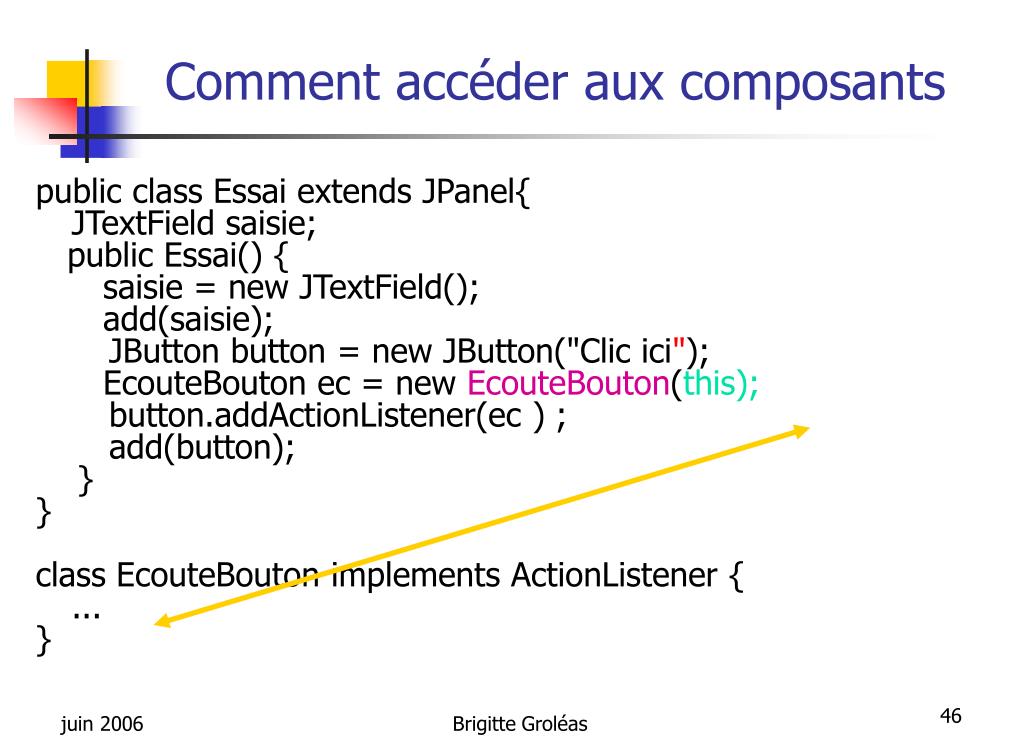 Comment accéder aux composants

public class Essai extends JPanel{
JTextField saisie;
public Essai() {
saisie = new JTextField();
add(saisie);
JButton button = new JButton("Clic ici");
EcouteBouton ec = new EcouteBouton(this);
button.addActionListener(ec ) ;
add(button);
}
}

class EcouteBouton implements ActionListener {
...
}

juin 2006

Brigitte Groléas

46